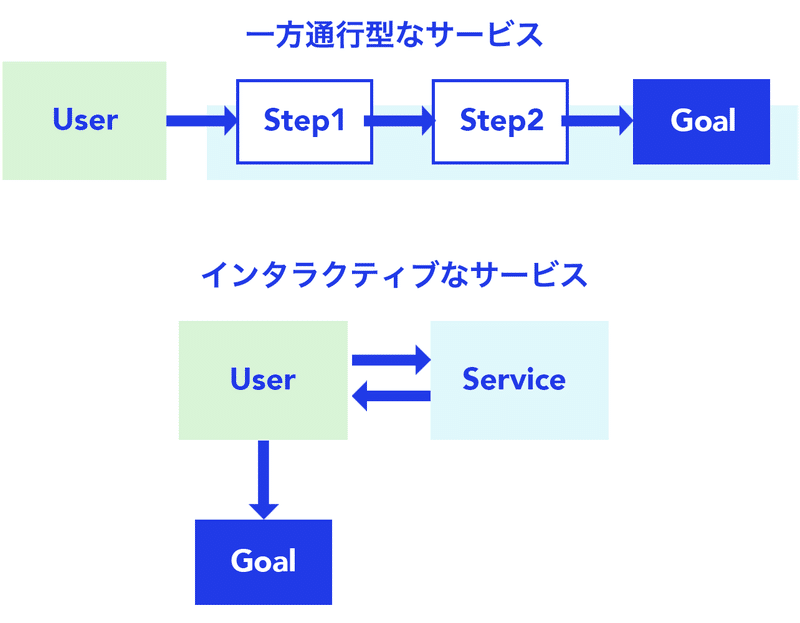 一方通行型なサービス

User

Step1

Step2

Goal

インタラクティブなサービス

User

Service

Goal